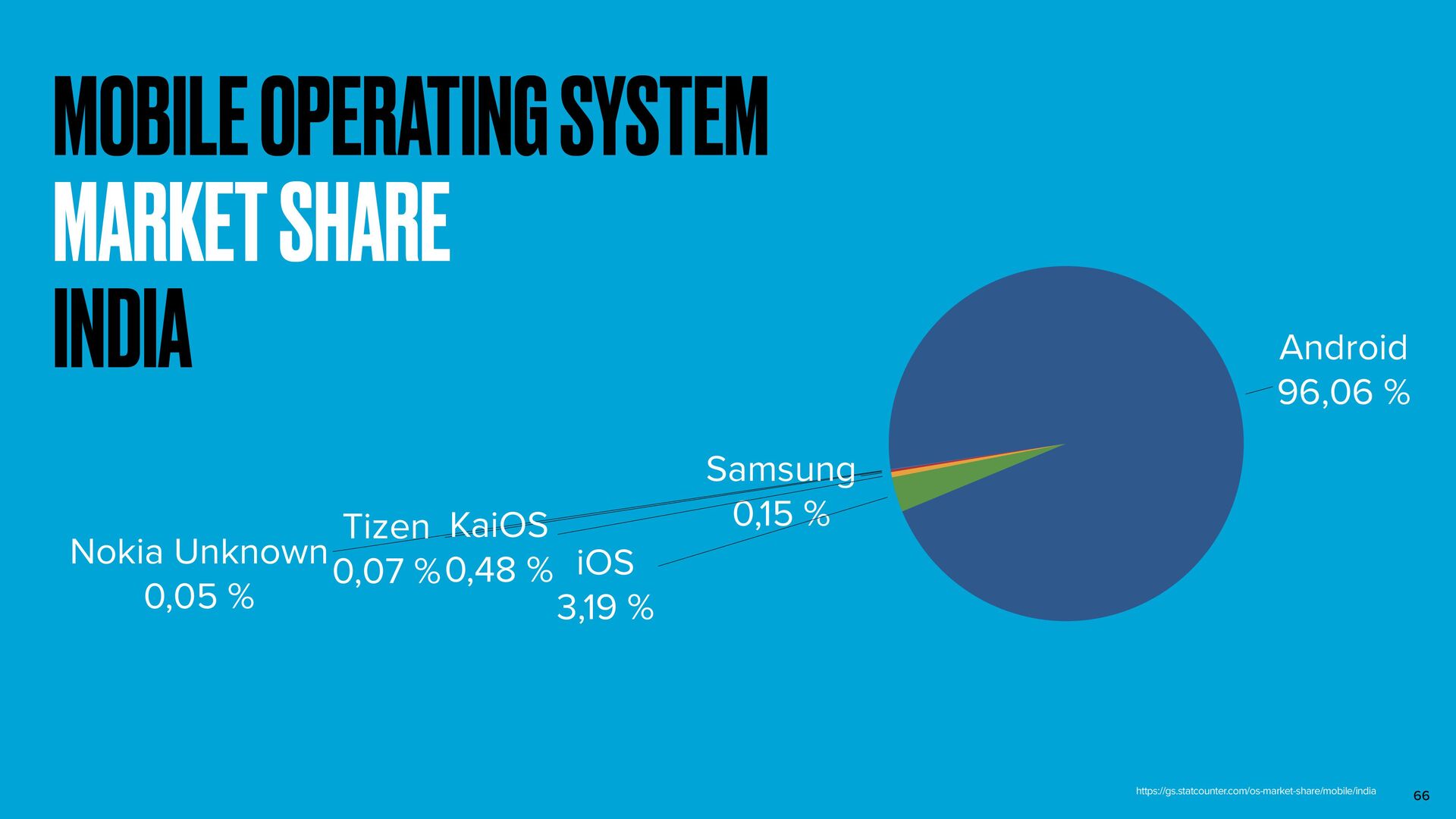 MOBILE OPERATING SYSTEM
MARKET SHARE
INDIA

Android
96,06 %

Samsung
0,15 %

Tizen
0,07 %

KaiOS
0,48 %

Nokia Unknown
0,05 %

iOS
3,19 %

https://gs.statcounter.com/os-market-share/mobile/india

66